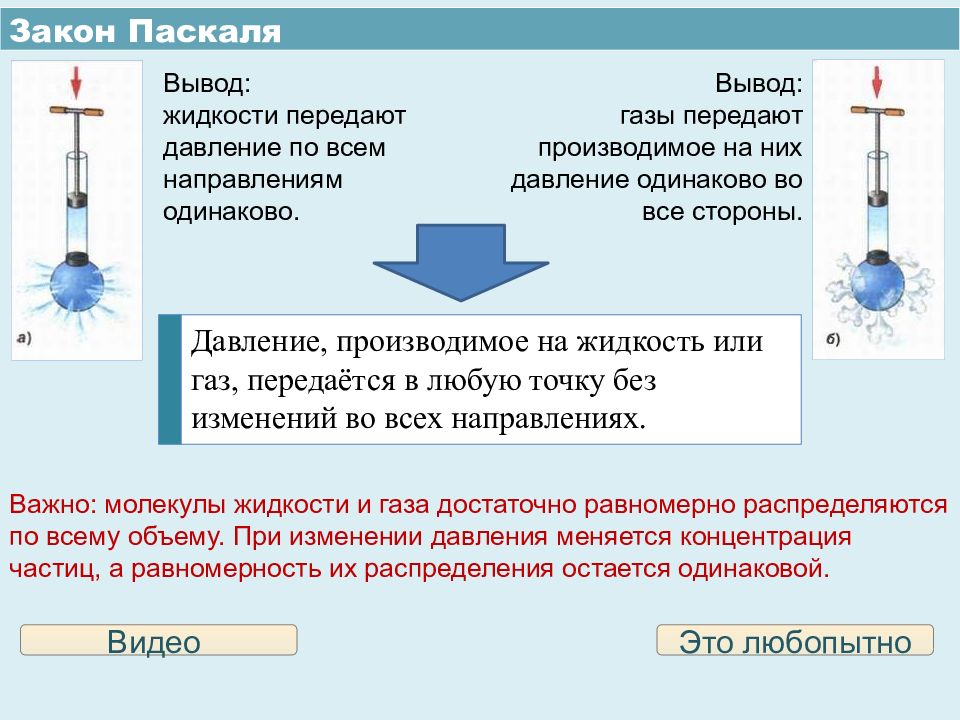 Закон Паскаля

а)

Вывод:
жидкости передают давление по всем направлениям одинаково.

Вывод:
газы передают производимое на них давление одинаково во все стороны.

б)

Давление, производимое на жидкость или газ, передаётся в любую точку без изменений во всех направлениях.

Важно: молекулы жидкости и газа достаточно равномерно распределяются по всему объему. При изменении давления меняется концентрация частиц, а равномерность их распределения остается одинаковой.

Видео

Это любопытно